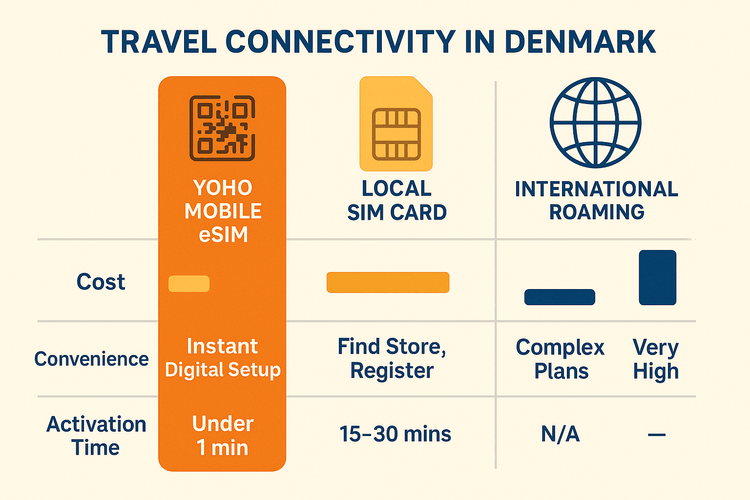 TRAVEL CONNECTIVITY IN DENMARK

| | YOHO MOBILE eSIM | LOCAL SIM CARD | INTERNATIONAL ROAMING | |
|---|---|---|---|---|
| Cost | | | | |
| Convenience | Instant Digital Setup | Find Store, Register | Complex Plans | Very High |
| Activation Time | Under 1 min | 15–30 mins | N/A | — |